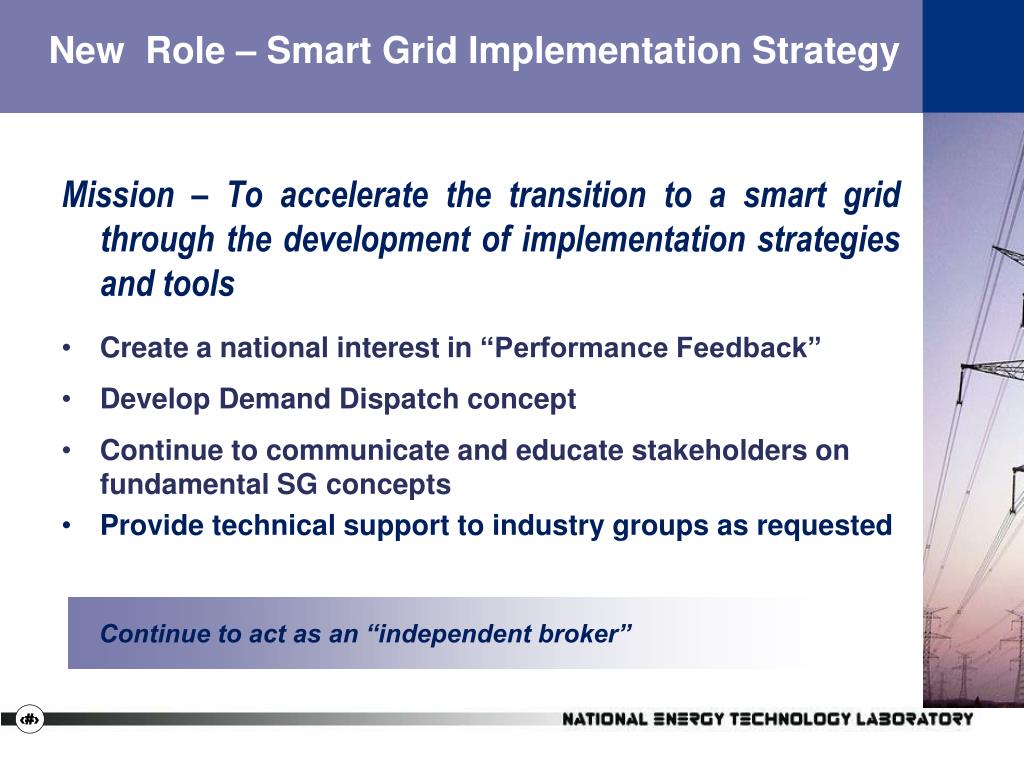 New Role – Smart Grid Implementation Strategy

Mission – To accelerate the transition to a smart grid through the development of implementation strategies and tools

• Create a national interest in “Performance Feedback”
• Develop Demand Dispatch concept
• Continue to communicate and educate stakeholders on fundamental SG concepts
• Provide technical support to industry groups as requested

Continue to act as an “independent broker”

‹#›

NATIONAL ENERGY TECHNOLOGY LABORATORY